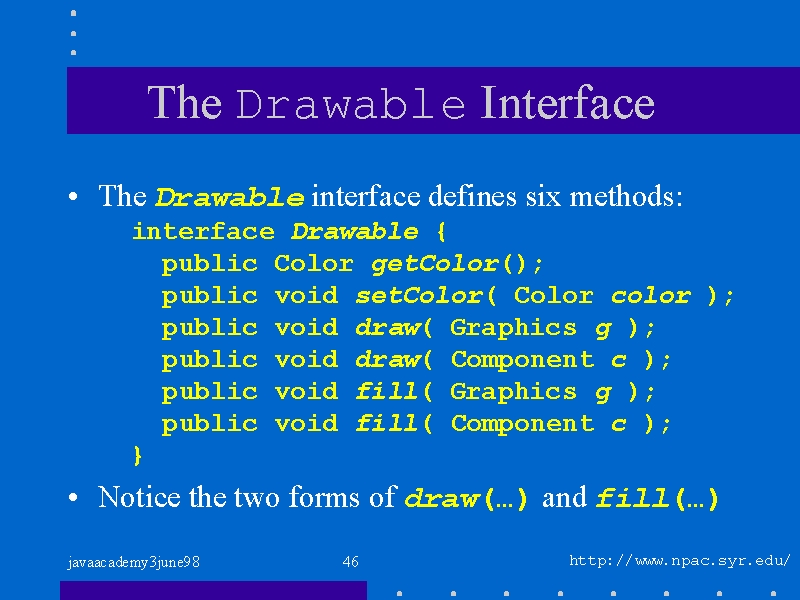 The Drawable Interface

• The Drawable interface defines six methods:

interface Drawable {
public Color getColor();
public void setColor( Color color );
public void draw( Graphics g );
public void draw( Component c );
public void fill( Graphics g );
public void fill( Component c );
}

• Notice the two forms of draw(…) and fill(…)

javaacademy3june98

46

http://www.npac.syr.edu/